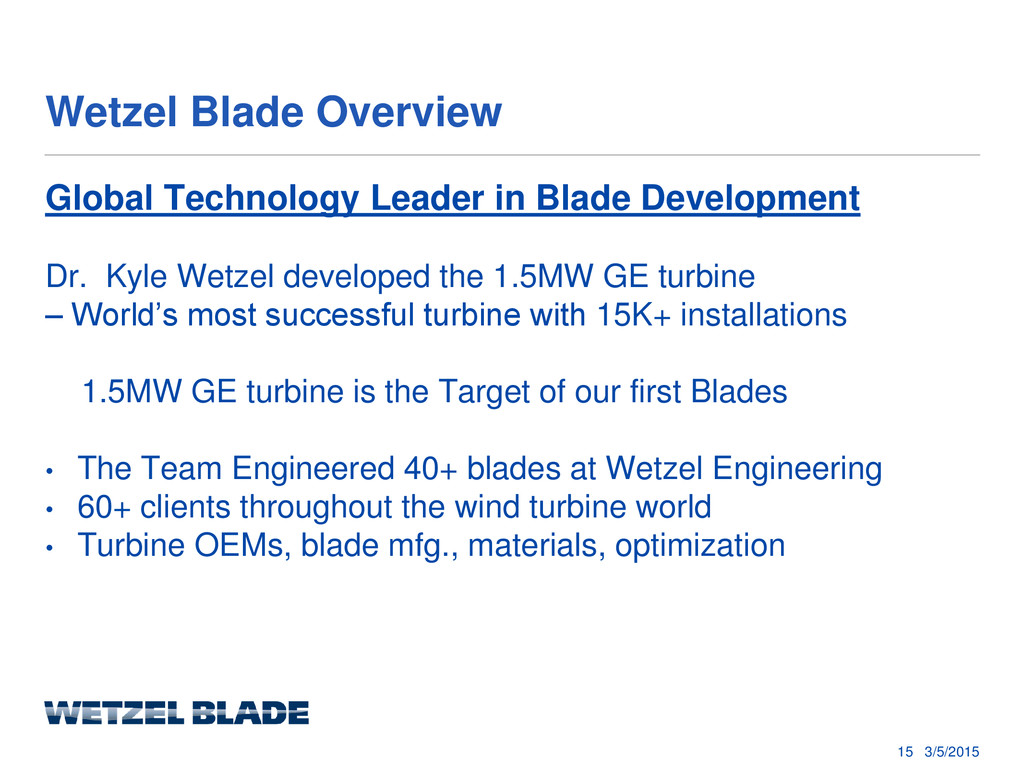 Wetzel Blade Overview

Global Technology Leader in Blade Development

Dr. Kyle Wetzel developed the 1.5MW GE turbine
– World's most successful turbine with 15K+ installations

1.5MW GE turbine is the Target of our first Blades

• The Team Engineered 40+ blades at Wetzel Engineering
• 60+ clients throughout the wind turbine world
• Turbine OEMs, blade mfg., materials, optimization

WETZEL BLADE

15 3/5/2015